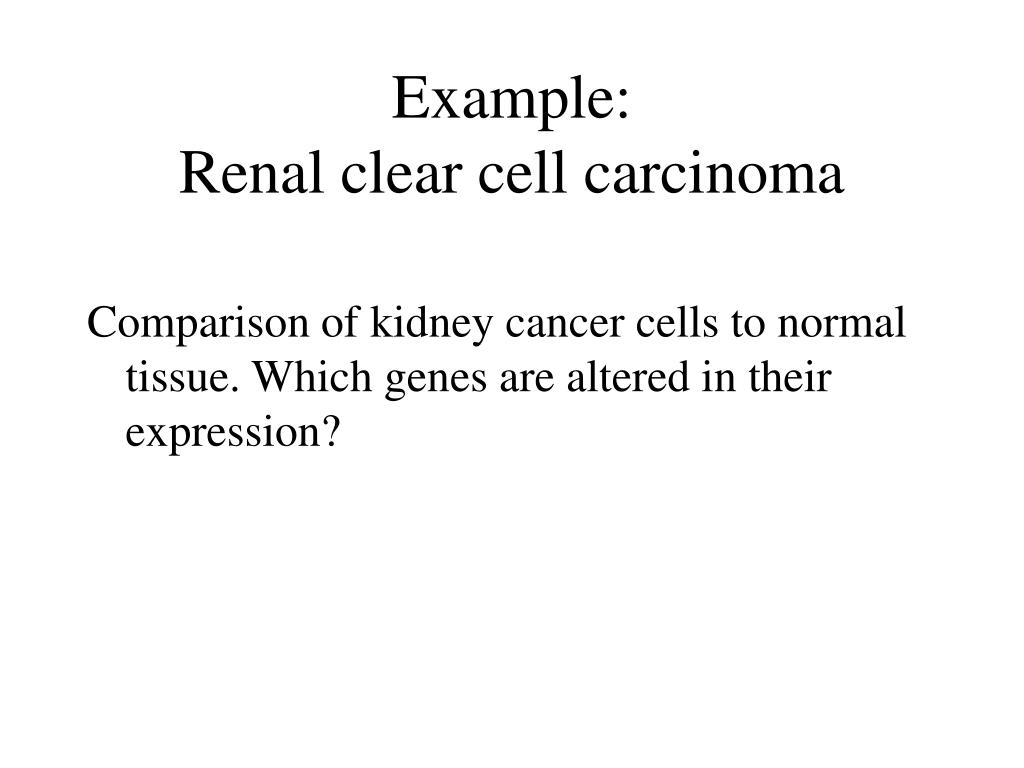 Example:
Renal clear cell carcinoma

Comparison of kidney cancer cells to normal tissue. Which genes are altered in their expression?